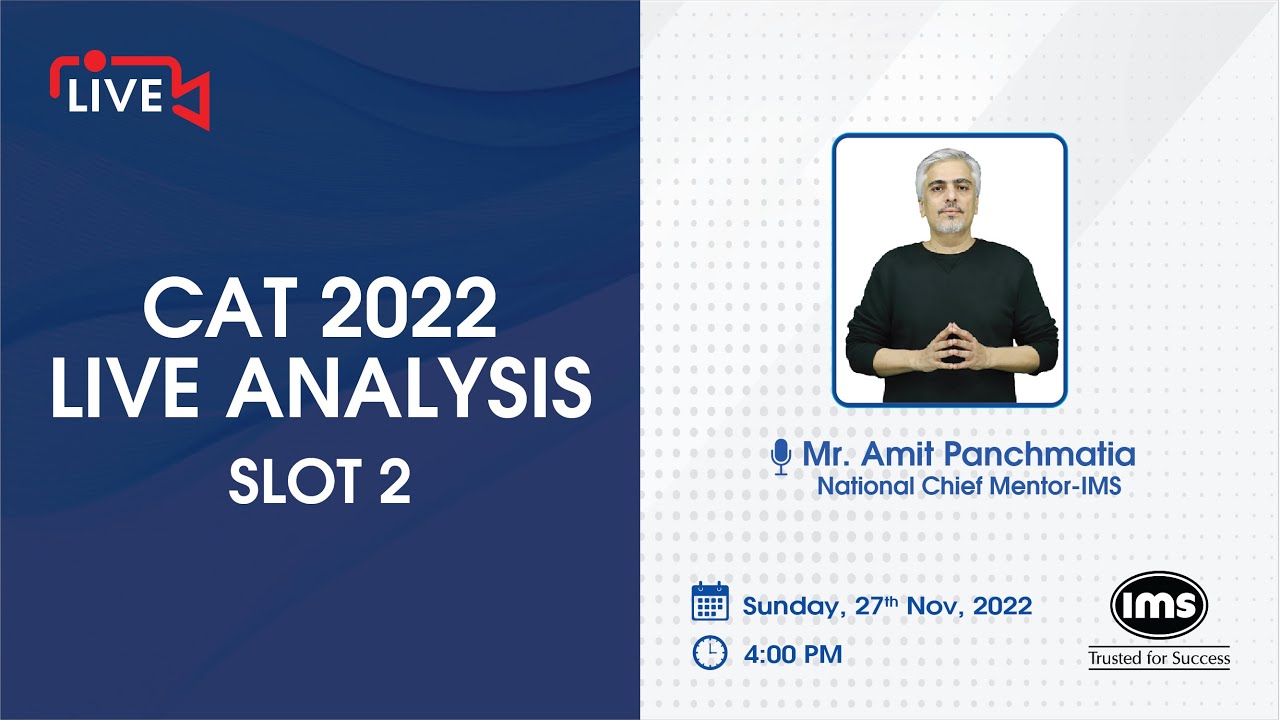 LIVE

CAT 2022
LIVE ANALYSIS
SLOT 2

Mr. Amit Panchmatia
National Chief Mentor-IMS

Sunday, 27$^{th}$ Nov, 2022
4:00 PM

IMS
Trusted for Success